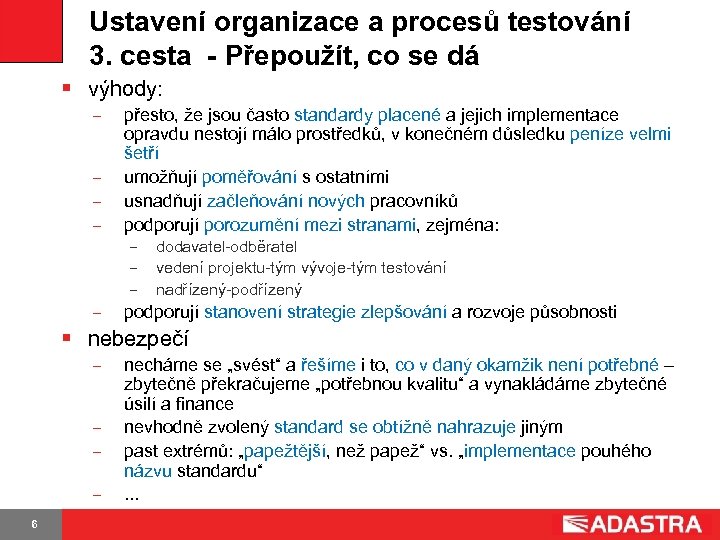 Ustavení organizace a procesů testování
3. cesta - Přepoužít, co se dá

▪ výhody:
– přesto, že jsou často standardy placené a jejich implementace opravdu nestojí málo prostředků, v konečném důsledku peníze velmi šetří
– umožňují poměřování s ostatními
– usnadňují začleňování nových pracovníků
– podporují porozumění mezi stranami, zejména:
  – dodavatel-odběratel
  – vedení projektu-tým vývoje-tým testování
  – nadřízený-podřízený
– podporují stanovení strategie zlepšování a rozvoje působnosti

▪ nebezpečí
– necháme se „svést“ a řešíme i to, co v daný okamžik není potřebné – zbytečně překračujeme „potřebnou kvalitu“ a vynakládáme zbytečné úsilí a finance
– nevhodně zvolený standard se obtížně nahrazuje jiným
– past extrémů: „papežtější, než papež“ vs. „implementace pouhého názvu standardu“
– ...

6

ADASTRA